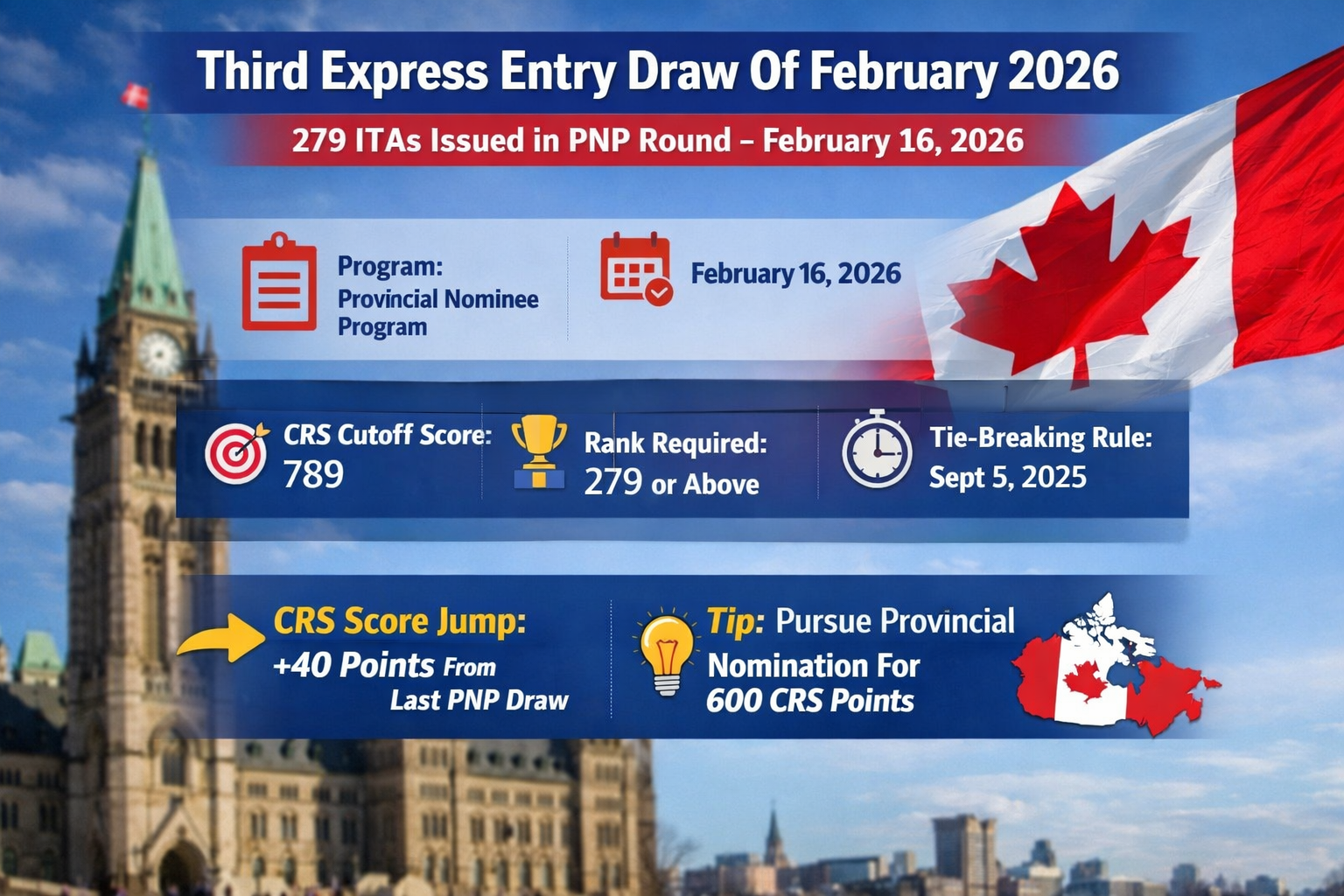 Third Express Entry Draw Of February 2026

279 ITAs Issued in PNP Round – February 16, 2026

Program: Provincial Nominee Program

February 16, 2026

CRS Cutoff Score: 789

Rank Required: 279 or Above

Tie-Breaking Rule: Sept 5, 2025

CRS Score Jump: +40 Points From Last PNP Draw

Tip: Pursue Provincial Nomination For 600 CRS Points